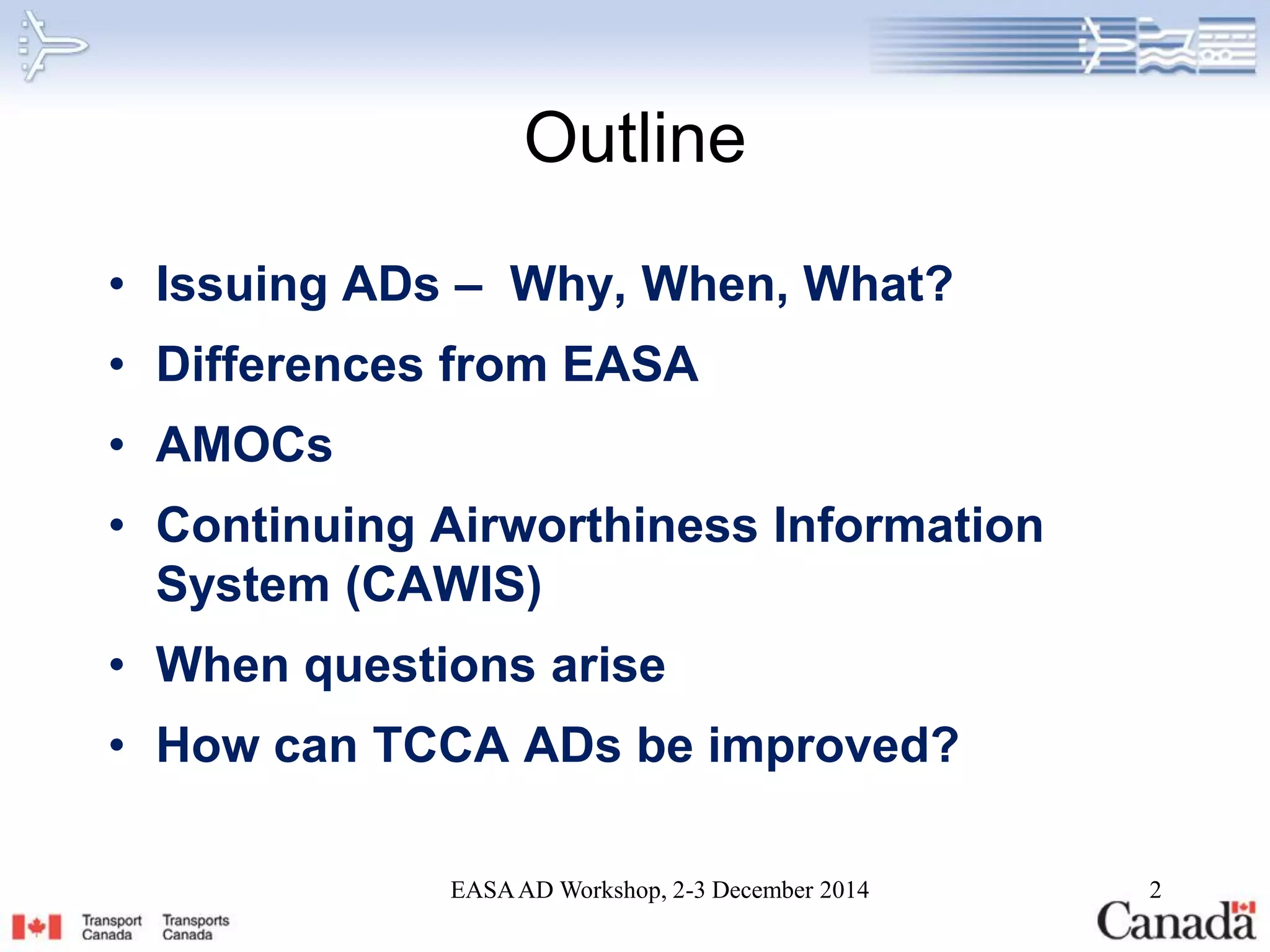 Outline

• Issuing ADs – Why, When, What?
• Differences from EASA
• AMOCs
• Continuing Airworthiness Information System (CAWIS)
• When questions arise
• How can TCCA ADs be improved?

EASA AD Workshop, 2-3 December 2014

2

Transport Canada Transports Canada

Canada